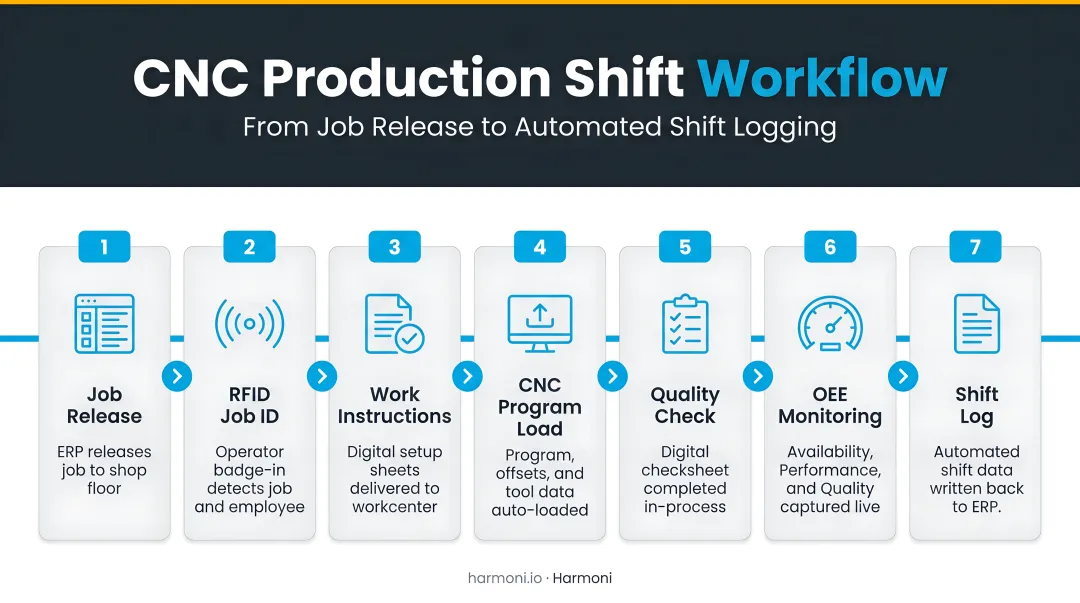 CNC Production Shift Workflow

From Job Release to Automated Shift Logging

1

Job Release

ERP releases job to shop floor

2

RFID Job ID

Operator badge-in detects job and employee

3

Work Instructions

Digital setup sheets delivered to workcenter

4

CNC Program Load

Program, offsets, and tool data auto-loaded

5

Quality Check

Digital checksheet completed in-process

6

OEE Monitoring

Availability, Performance, and Quality captured live

7

Shift Log

Automated shift data written back to ERP.

harmoni.io · Harmoni